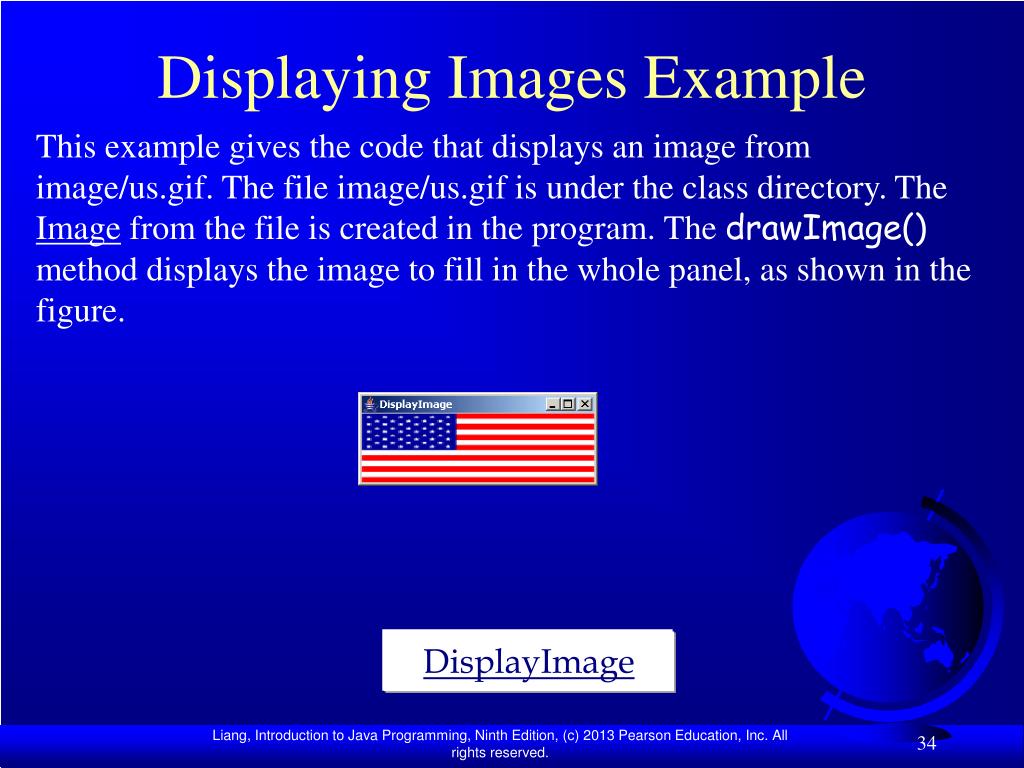 Displaying Images Example

This example gives the code that displays an image from image/us.gif. The file image/us.gif is under the class directory. The Image from the file is created in the program. The drawImage() method displays the image to fill in the whole panel, as shown in the figure.

DisplayImage

DisplayImage

Liang, Introduction to Java Programming, Ninth Edition, (c) 2013 Pearson Education, Inc. All rights reserved.

34